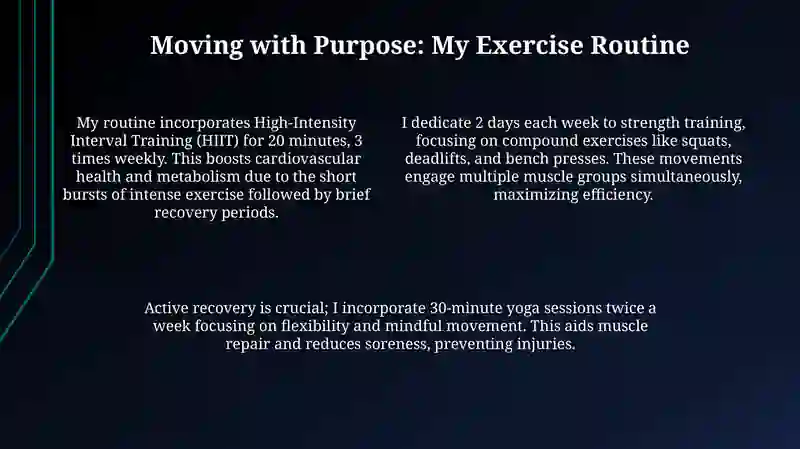 Moving with Purpose: My Exercise Routine

My routine incorporates High-Intensity Interval Training (HIIT) for 20 minutes, 3 times weekly. This boosts cardiovascular health and metabolism due to the short bursts of intense exercise followed by brief recovery periods.

I dedicate 2 days each week to strength training, focusing on compound exercises like squats, deadlifts, and bench presses. These movements engage multiple muscle groups simultaneously, maximizing efficiency.

Active recovery is crucial; I incorporate 30-minute yoga sessions twice a week focusing on flexibility and mindful movement. This aids muscle repair and reduces soreness, preventing injuries.